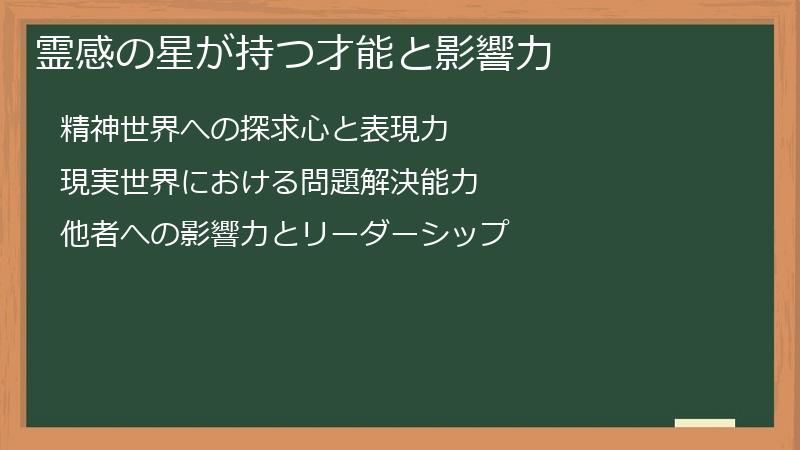 霊感の星が持つ才能と影響力

精神世界への探求心と表現力

現実世界における問題解決能力

他者への影響力とリーダーシップ